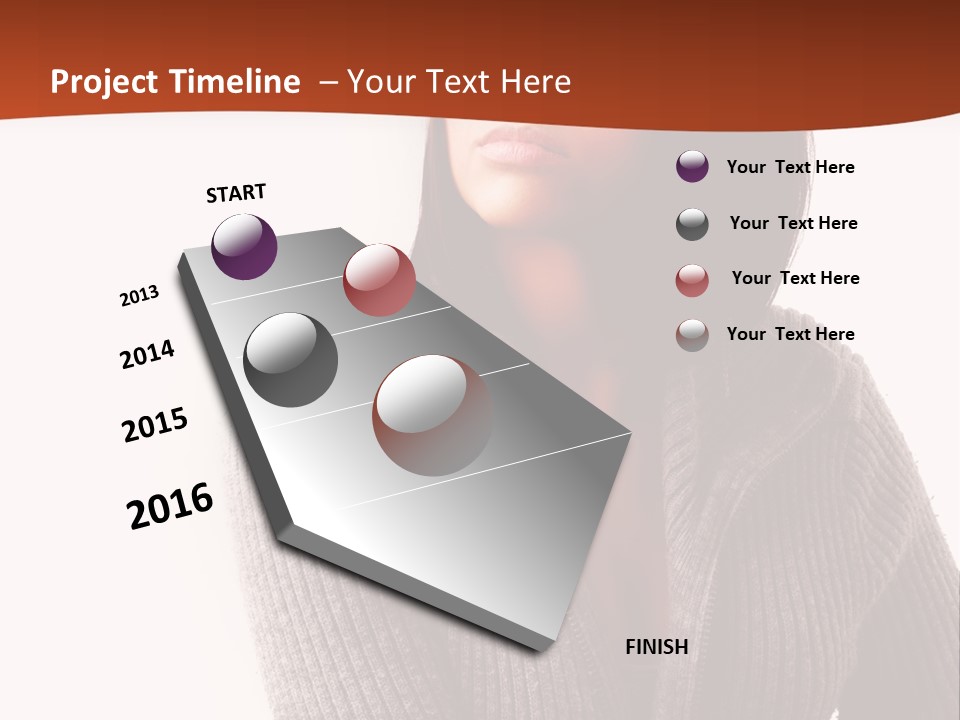 Project Timeline – Your Text Here

START

2013

2014

2015

2016

FINISH

Your Text Here

Your Text Here

Your Text Here

Your Text Here